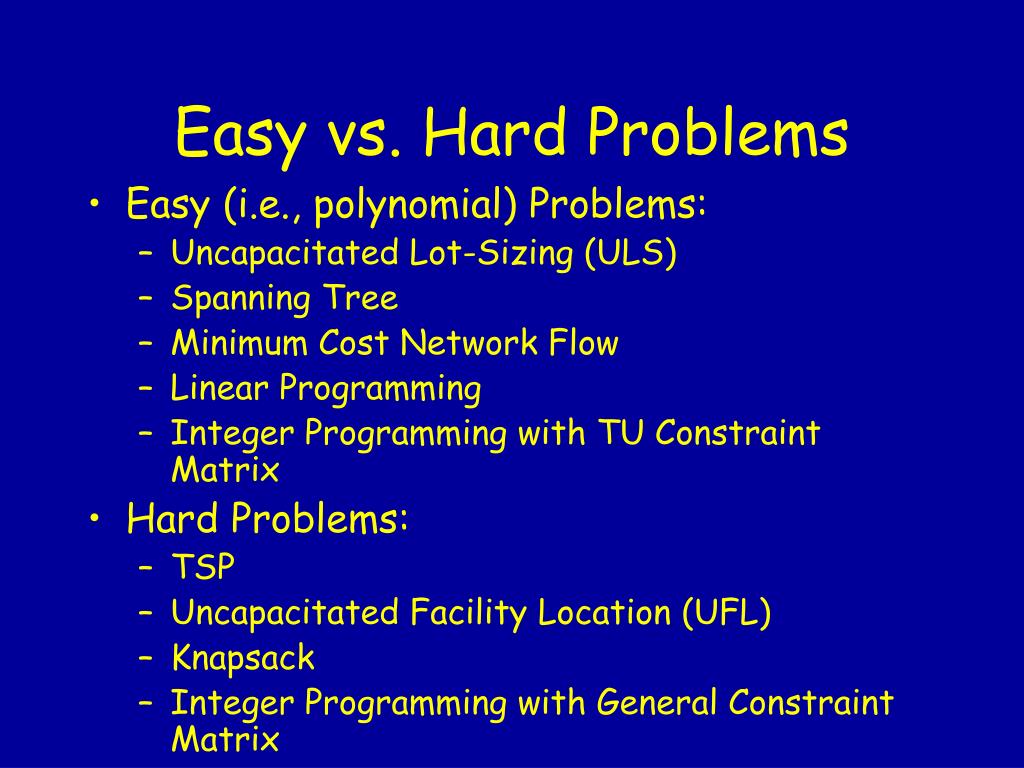 Easy vs. Hard Problems

• Easy (i.e., polynomial) Problems:
– Uncapacitated Lot-Sizing (ULS)
– Spanning Tree
– Minimum Cost Network Flow
– Linear Programming
– Integer Programming with TU Constraint Matrix

• Hard Problems:
– TSP
– Uncapacitated Facility Location (UFL)
– Knapsack
– Integer Programming with General Constraint Matrix